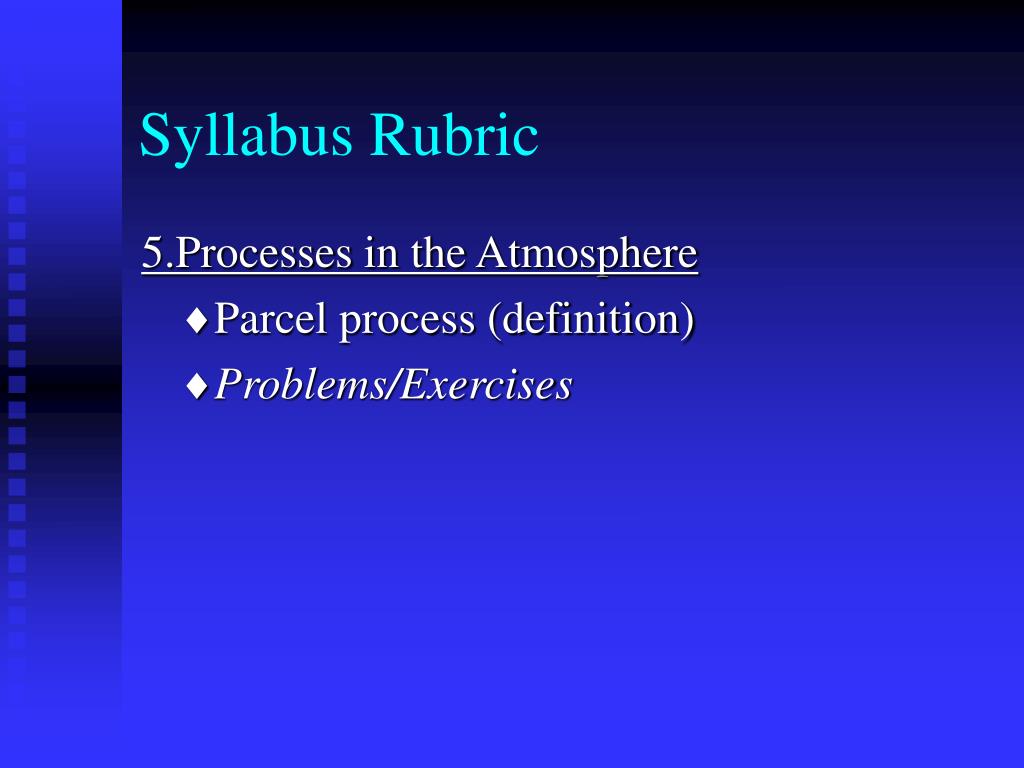 Syllabus Rubric

5.Processes in the Atmosphere

♦ Parcel process (definition)

♦ Problems/Exercises